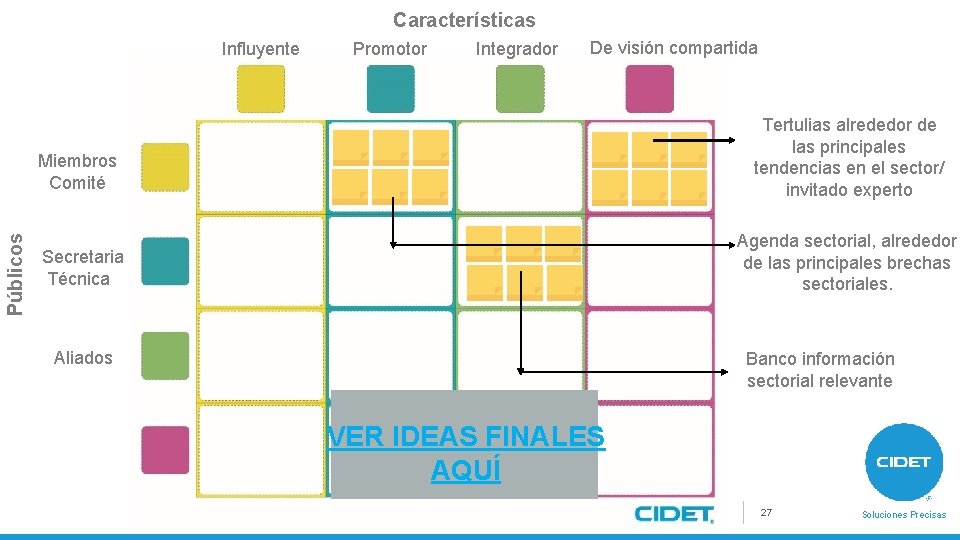 Características

Influyente Promotor Integrador De visión compartida

Públicos

Miembros Comité

Secretaria Técnica

Aliados

Tertulias alrededor de las principales tendencias en el sector/ invitado experto

Agenda sectorial, alrededor de las principales brechas sectoriales.

Banco información sectorial relevante

VER IDEAS FINALES AQUÍ

CIDET

27

CIDET

Soluciones Precisas